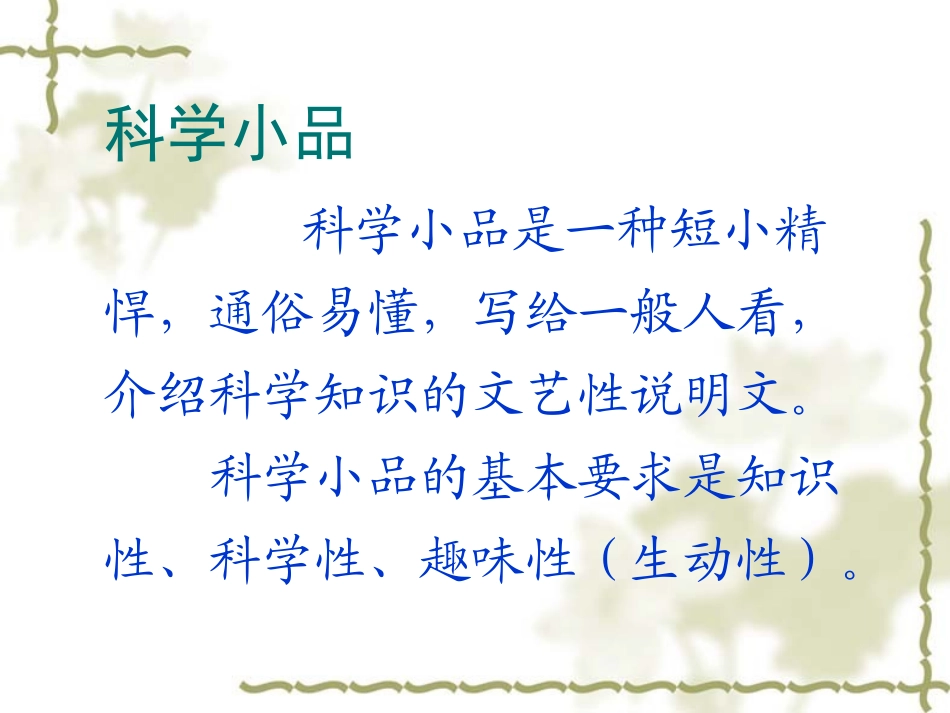 科学小品

科学小品是一种短小精悍，通俗易懂，写给一般人看，介绍科学知识的文艺性说明文。

科学小品的基本要求是知识性、科学性、趣味性（生动性）。